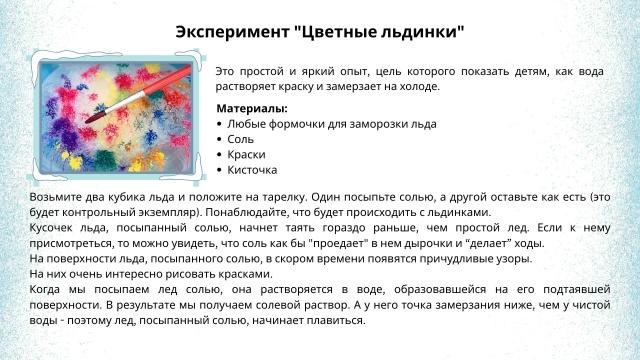 Эксперимент "Цветные льдинки"

Это простой и яркий опыт, цель которого показать детям, как вода растворяет краску и замерзает на холоде.

Материалы:
• Любые формочки для заморозки льда
• Соль
• Краски
• Кисточка

Возьмите два кубика льда и положите на тарелку. Один посыпьте солью, а другой оставьте как есть (это будет контрольный экземпляр). Понаблюдайте, что будет происходить с льдинками.
Кусочек льда, посыпанный солью, начнет таять гораздо раньше, чем простой лед. Если к нему присмотреться, то можно увидеть, что соль как бы "проедает" в нем дырочки и “делает” ходы.
На поверхности льда, посыпанного солью, в скором времени появятся причудливые узоры.
На них очень интересно рисовать красками.
Когда мы посыпаем лед солью, она растворяется в воде, образовавшейся на его подтаявшей поверхности. В результате мы получаем солевой раствор. А у него точка замерзания ниже, чем у чистой воды - поэтому лед, посыпанный солью, начинает плавиться.